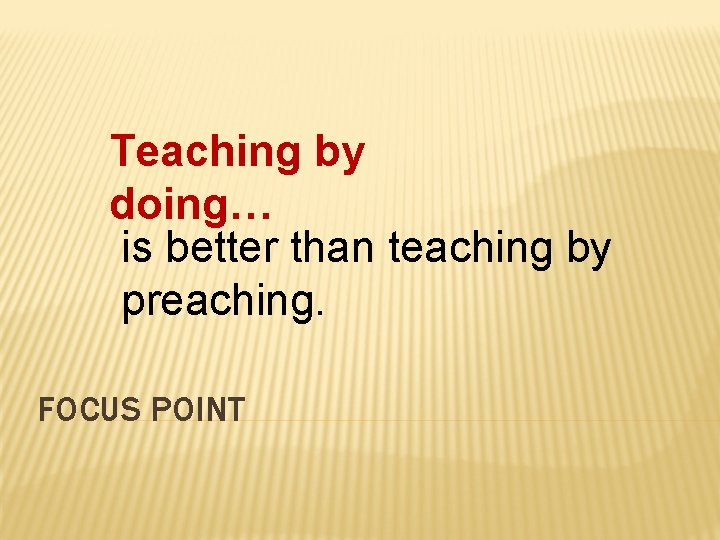 Teaching by doing…

is better than teaching by preaching.

FOCUS POINT